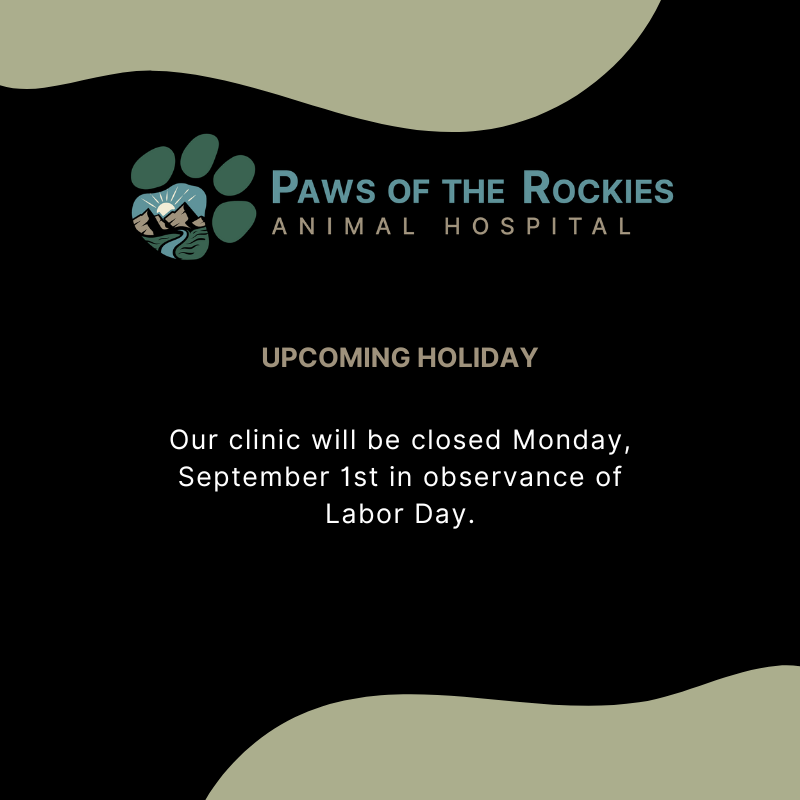 PAWS OF THE ROCKIES
ANIMAL HOSPITAL

UPCOMING HOLIDAY

Our clinic will be closed Monday, September 1st in observance of Labor Day.